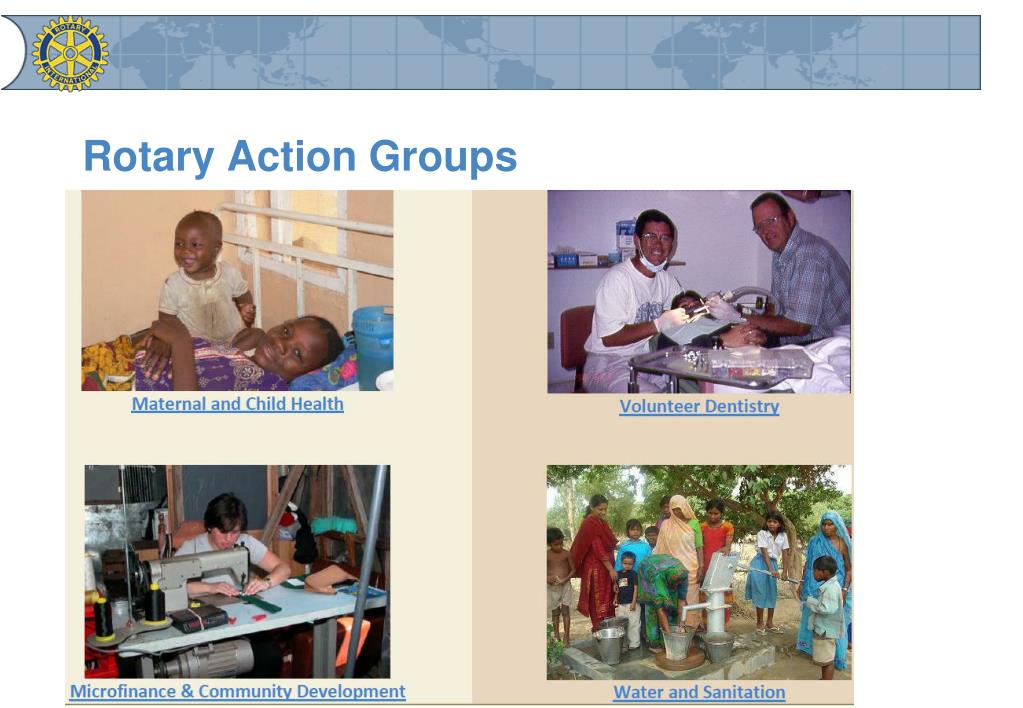 ROTARY INTERNATIONAL

Rotary Action Groups

Maternal and Child Health

Volunteer Dentistry

Microfinance & Community Development

Water and Sanitation